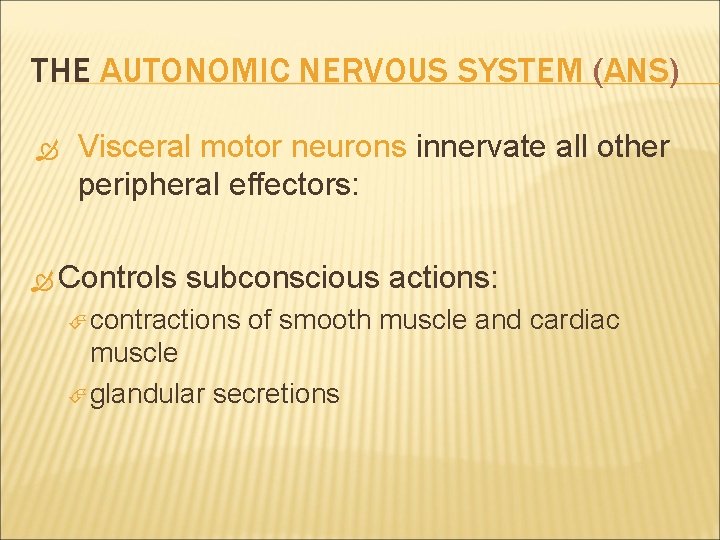 THE AUTONOMIC NERVOUS SYSTEM (ANS)

Visceral motor neurons innervate all other peripheral effectors:

Controls subconscious actions:

contractions of smooth muscle and cardiac muscle

glandular secretions